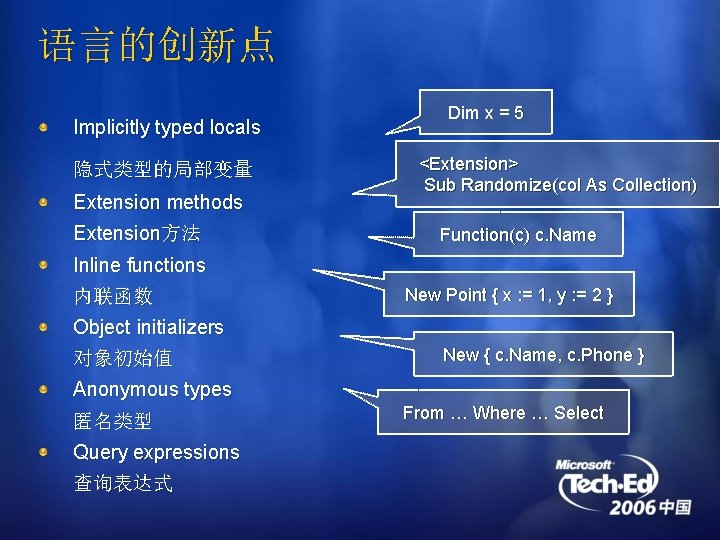 语言的创新点

Implicitly typed locals
隐式类型的局部变量

Extension methods
Extension方法

Inline functions
内联函数

Object initializers
对象初始值

Anonymous types
匿名类型

Query expressions
查询表达式

Dim x = 5

<Extension>
Sub Randomize(col As Collection)

Function(c) c.Name

New Point { x := 1, y := 2 }

New { c.Name, c.Phone }

From … Where … Select

Microsoft Tech·Ed 2006 中国